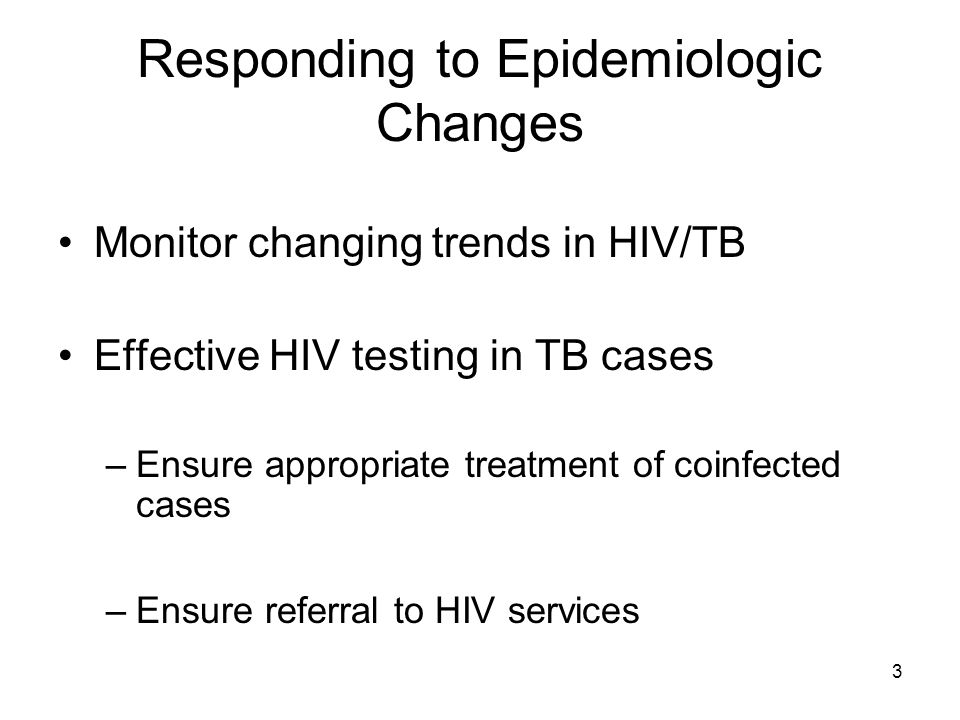 Responding to Epidemiologic Changes

• Monitor changing trends in HIV/TB

• Effective HIV testing in TB cases

– Ensure appropriate treatment of coinfected cases

– Ensure referral to HIV services

3